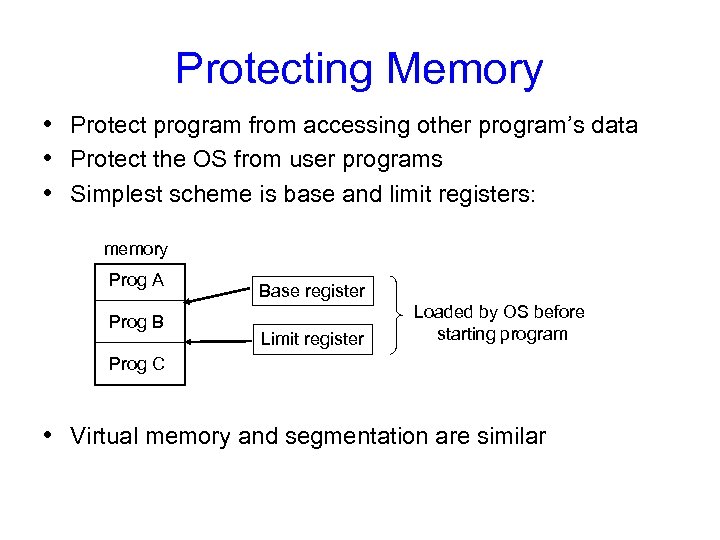 Protecting Memory

• Protect program from accessing other program's data
• Protect the OS from user programs
• Simplest scheme is base and limit registers:

memory

Prog A

Prog B

Prog C

Base register

Limit register

Loaded by OS before starting program

• Virtual memory and segmentation are similar